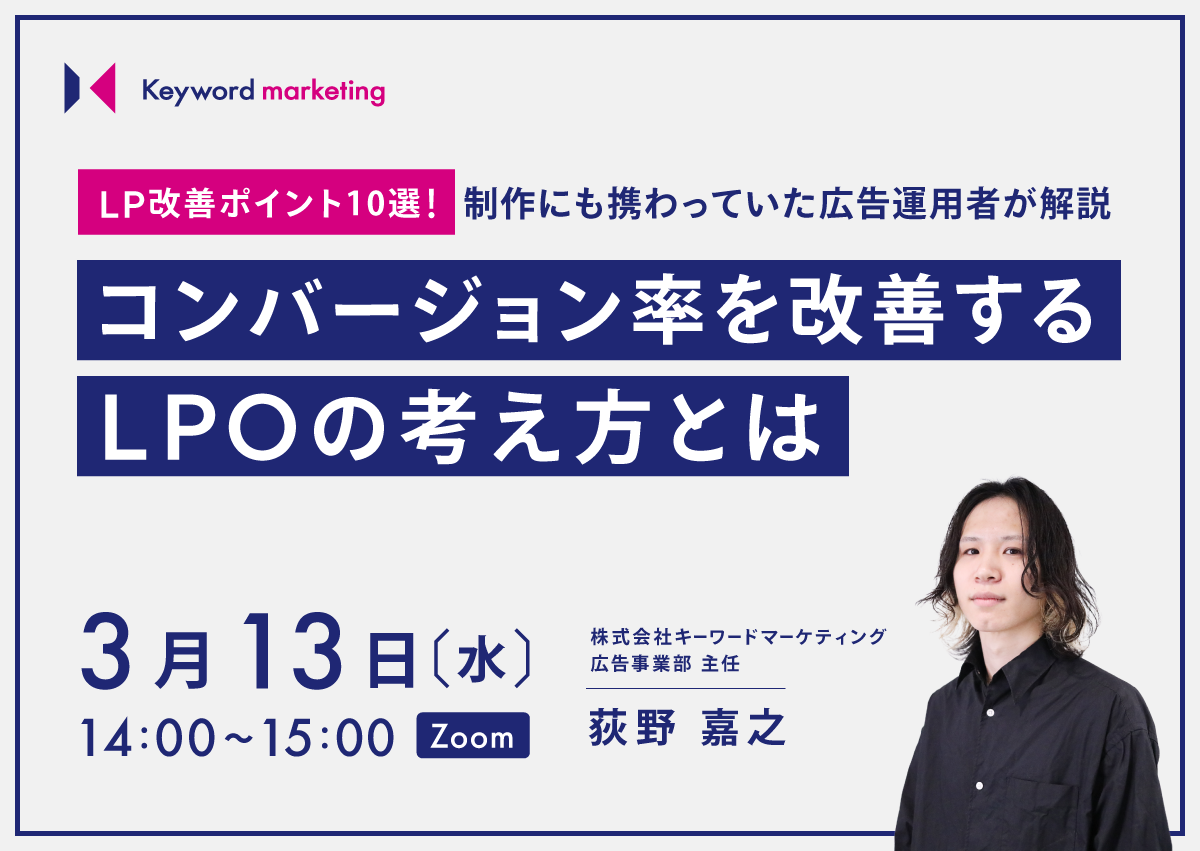 Keyword marketing

LP改善ポイント10選! 制作にも携わっていた広告運用者が解説

コンバージョン率を改善する
LPOの考え方とは

3月13日〔水〕
14:00~15:00 Zoom

株式会社キーワードマーケティング
広告事業部 主任
荻野 嘉之